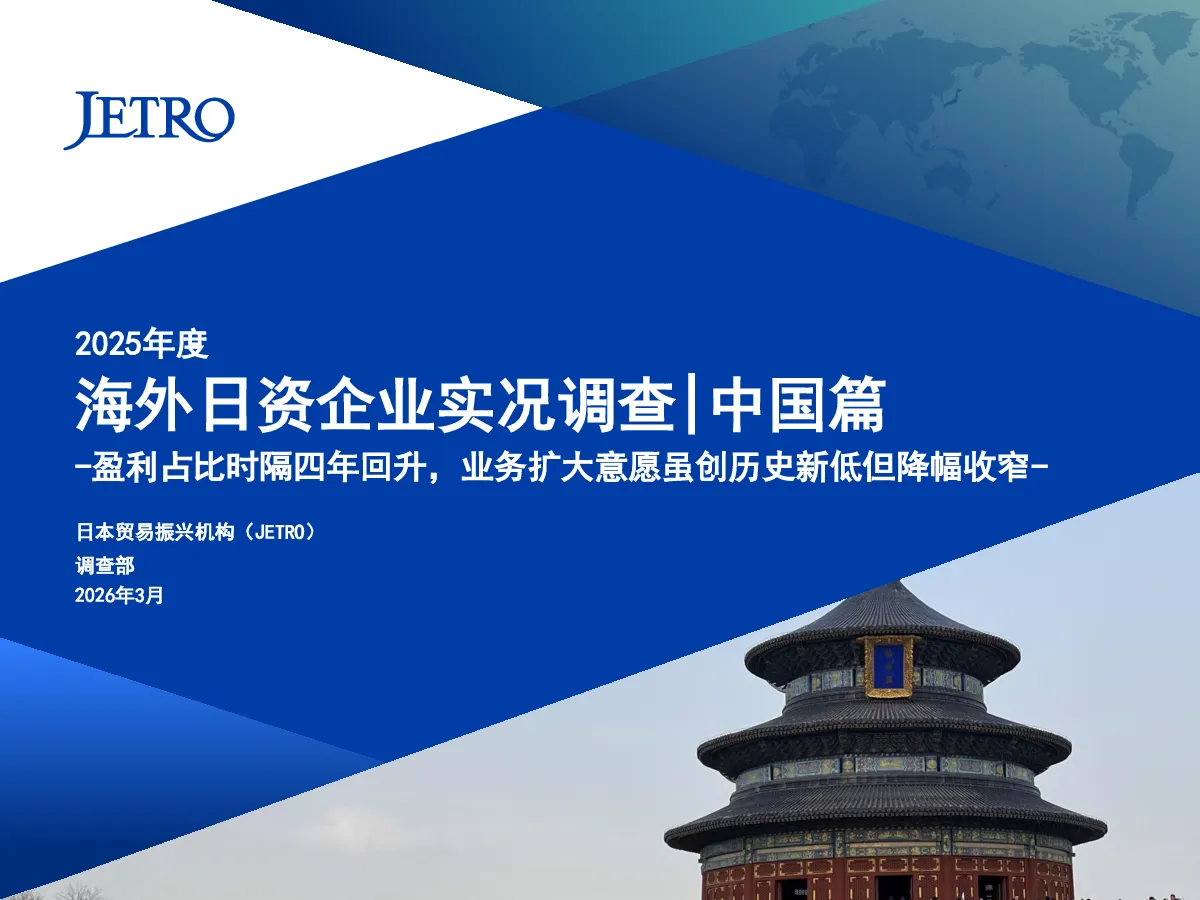 JETRO

2025年度

海外日资企业实况调查|中国篇

-盈利占比时隔四年回升，业务扩大意愿虽创历史新低但降幅收窄-

日本贸易振兴机构（JETRO）
调查部
2026年3月